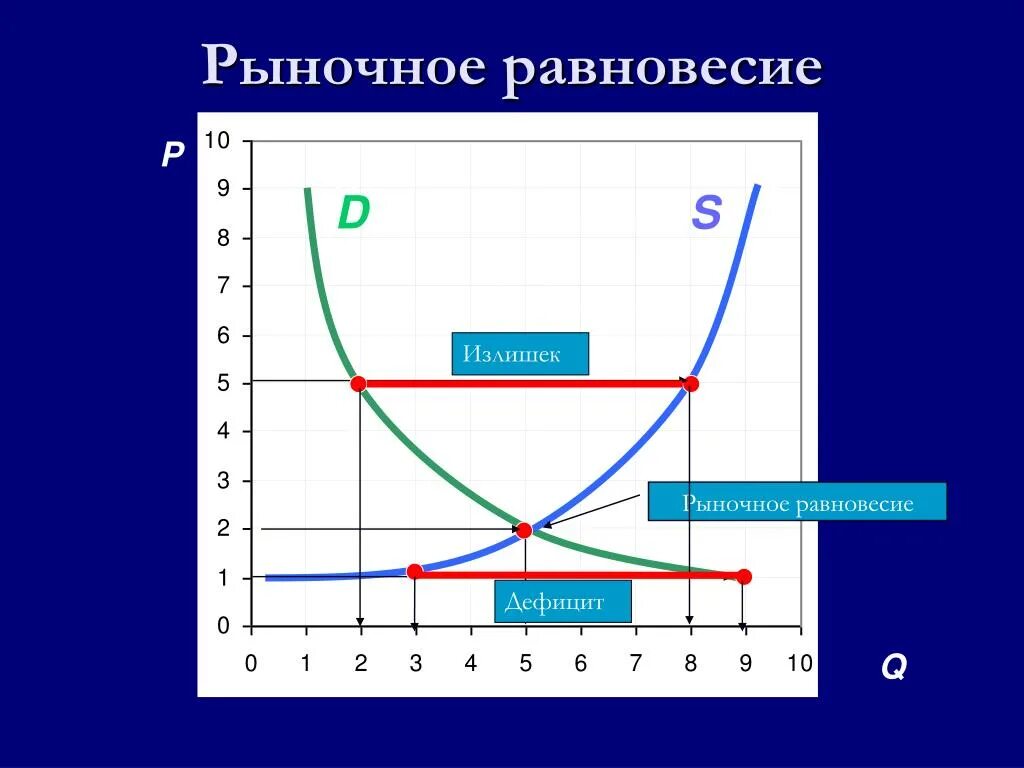 Рыночное равновесие

P

10
9
8
7
6
5
4
3
2
1
0

D

S

Излишек

Рыночное равновесие

Дефицит

0 1 2 3 4 5 6 7 8 9 10

Q